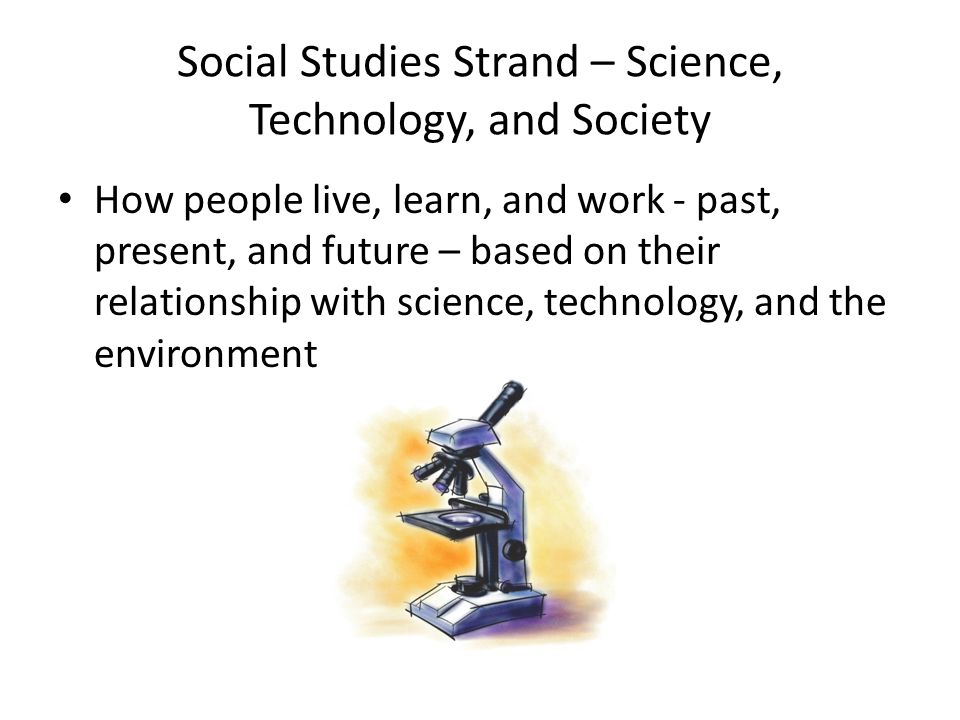 Social Studies Strand – Science, Technology, and Society

• How people live, learn, and work - past, present, and future – based on their relationship with science, technology, and the environment